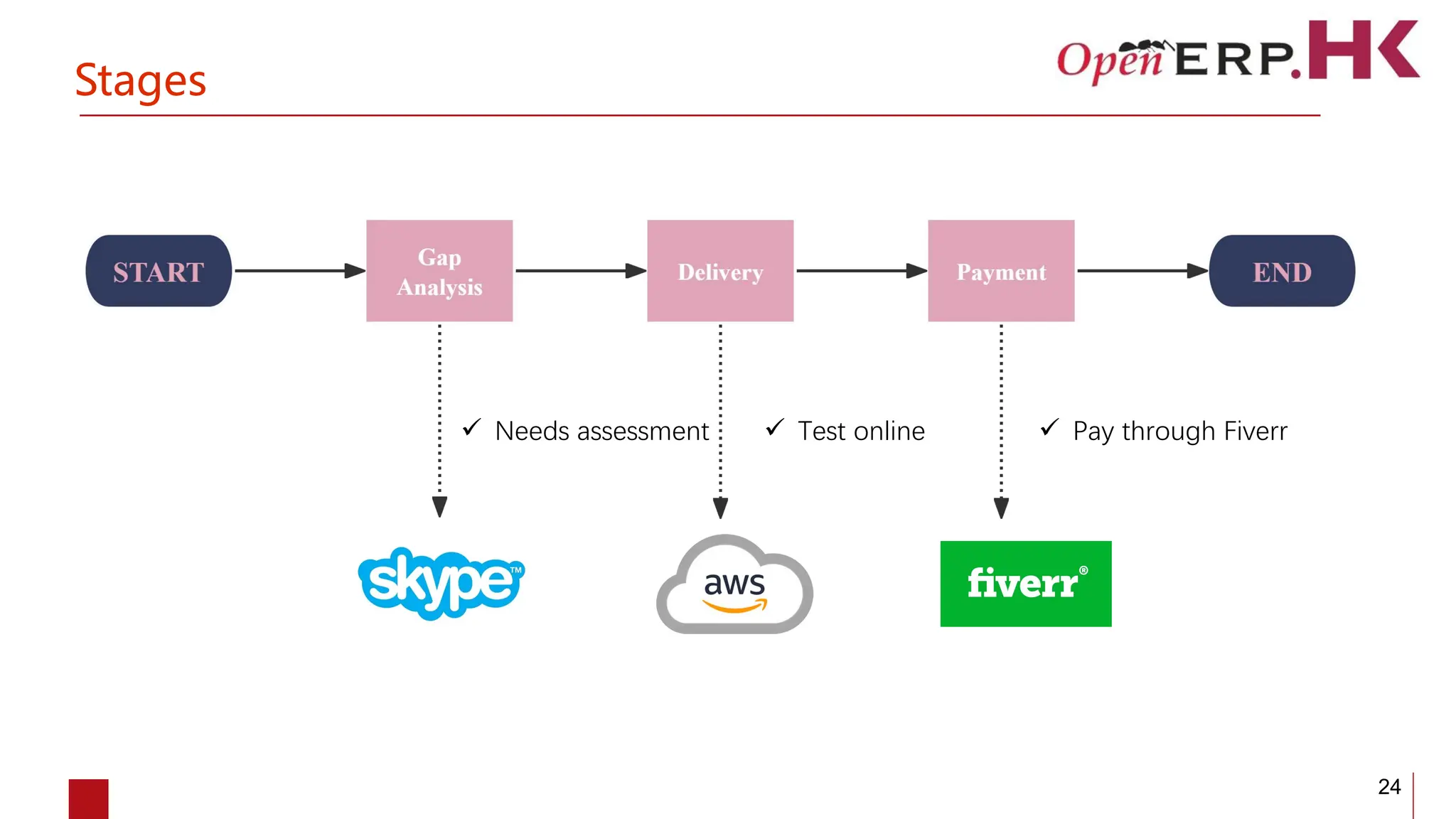 Stages

OpenERP.HK

START

Gap Analysis

Delivery

Payment

END

✓ Needs assessment

✓ Test online

✓ Pay through Fiverr

skype™

aws

fiverr®

24